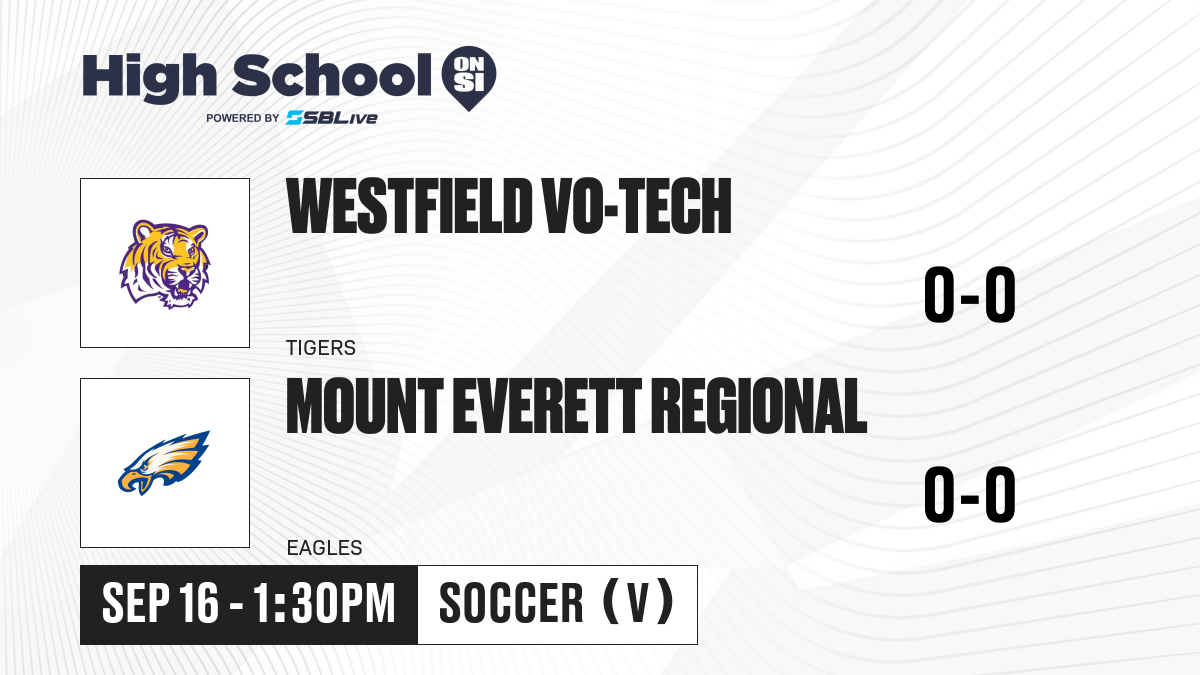 High School ON SI

POWERED BY SBLive

WESTFIELD VO-TECH

0-0

TIGERS

MOUNT EVERETT REGIONAL

0-0

EAGLES

SEP 16 - 1:30PM

SOCCER (V)